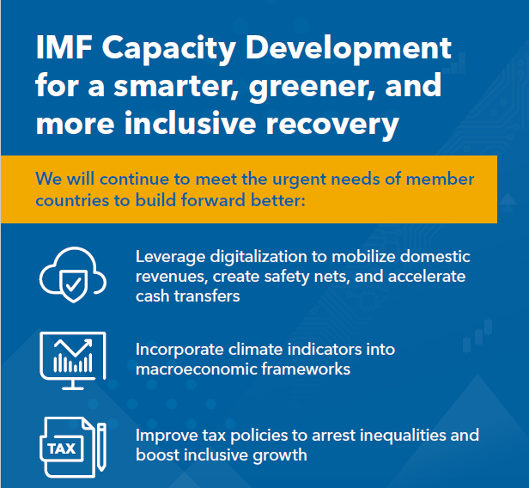 IMF Capacity Development for a smarter, greener, and more inclusive recovery

We will continue to meet the urgent needs of member countries to build forward better:

Leverage digitalization to mobilize domestic revenues, create safety nets, and accelerate cash transfers

Incorporate climate indicators into macroeconomic frameworks

TAX

Improve tax policies to arrest inequalities and boost inclusive growth